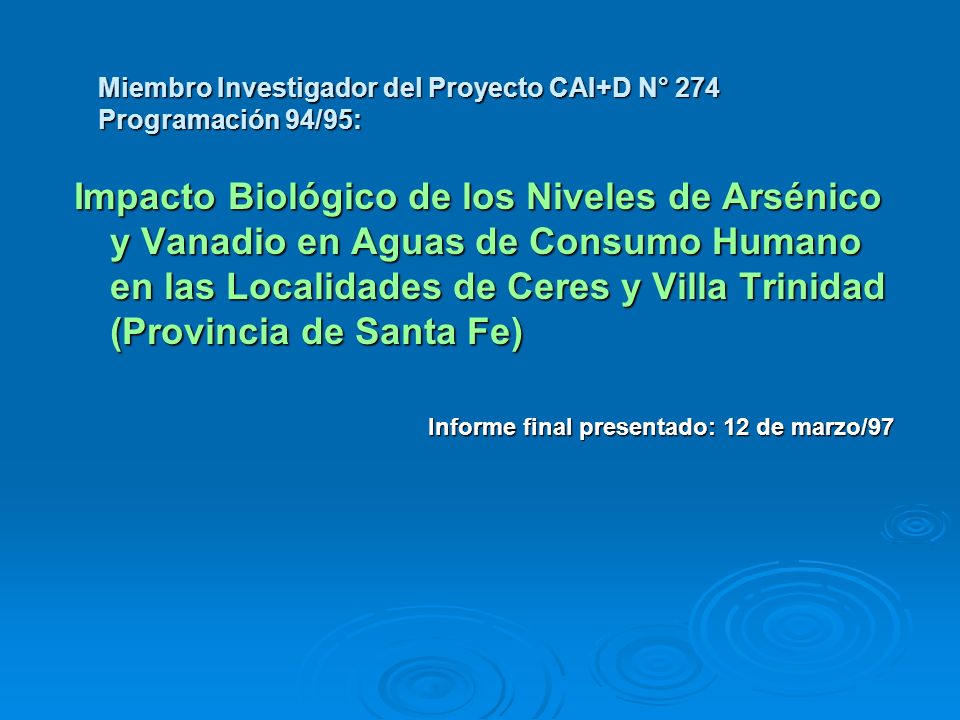 Miembro Investigador del Proyecto CAI+D N° 274
Programación 94/95:

Impacto Biológico de los Niveles de Arsénico y Vanadio en Aguas de Consumo Humano en las Localidades de Ceres y Villa Trinidad (Provincia de Santa Fe)

Informe final presentado: 12 de marzo/97